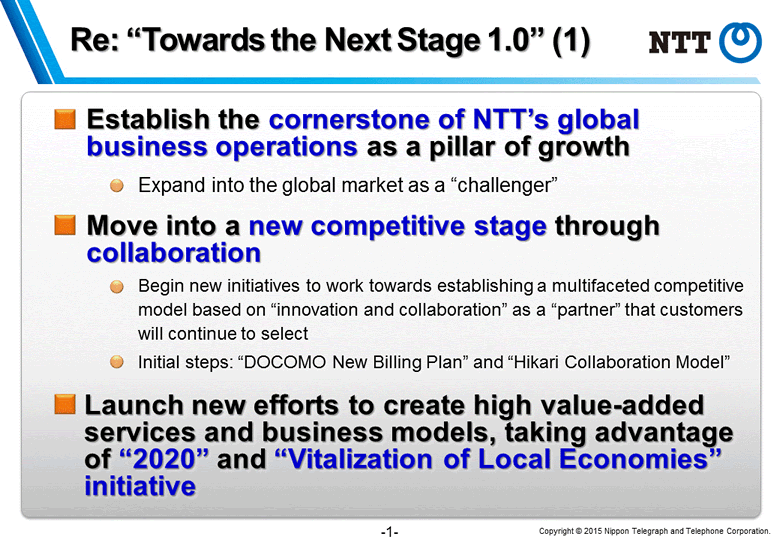 Re: “Towards the Next Stage 1.0” (1)

NTT

Establish the cornerstone of NTT’s global business operations as a pillar of growth

Expand into the global market as a “challenger”

Move into a new competitive stage through collaboration

Begin new initiatives to work towards establishing a multifaceted competitive model based on “innovation and collaboration” as a “partner” that customers will continue to select

Initial steps: “DOCOMO New Billing Plan” and “Hikari Collaboration Model”

Launch new efforts to create high value-added services and business models, taking advantage of “2020” and “Vitalization of Local Economies” initiative

-1-

Copyright © 2015 Nippon Telegraph and Telephone Corporation.